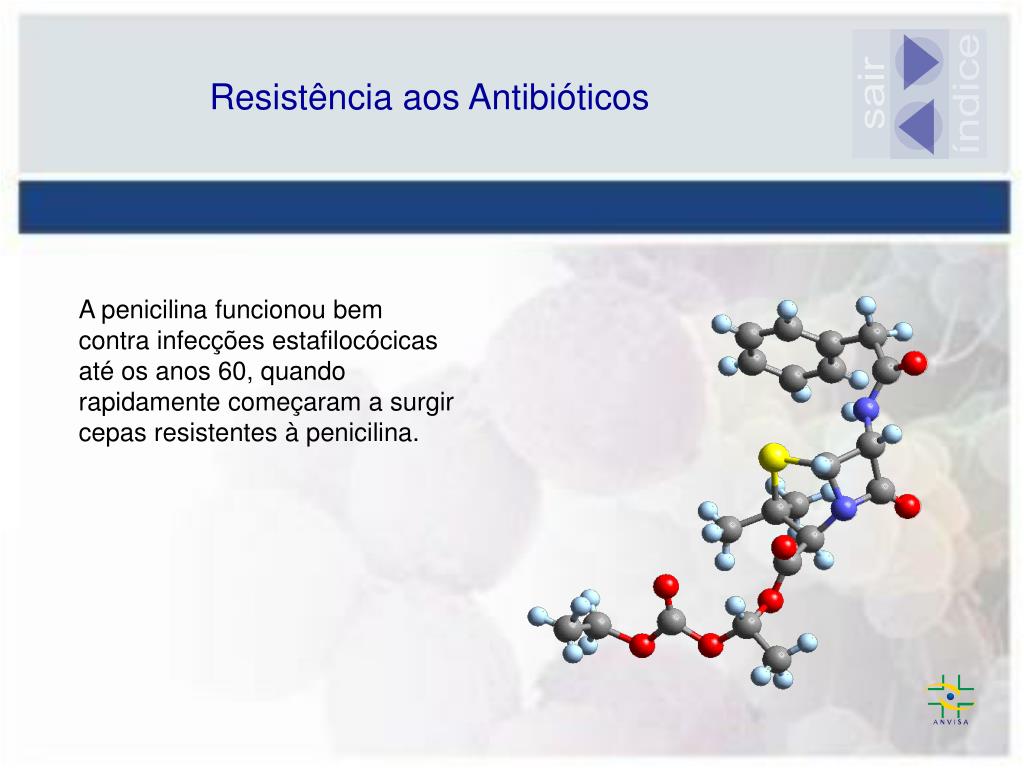 Resistência aos Antibióticos

sair

índice

A penicilina funcionou bem contra infecções estafilocócicas até os anos 60, quando rapidamente começaram a surgir cepas resistentes à penicilina.

ANVISA